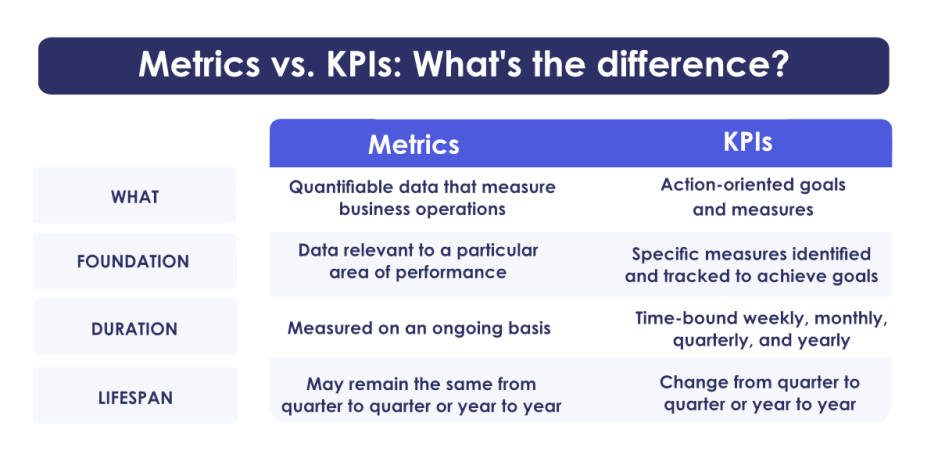 Metrics vs. KPIs: What's the difference?

| | Metrics | KPIs |
|---|---|---|
| WHAT | Quantifiable data that measure business operations | Action-oriented goals and measures |
| FOUNDATION | Data relevant to a particular area of performance | Specific measures identified and tracked to achieve goals |
| DURATION | Measured on an ongoing basis | Time-bound weekly, monthly, quarterly, and yearly |
| LIFESPAN | May remain the same from quarter to quarter or year to year | Change from quarter to quarter or year to year |